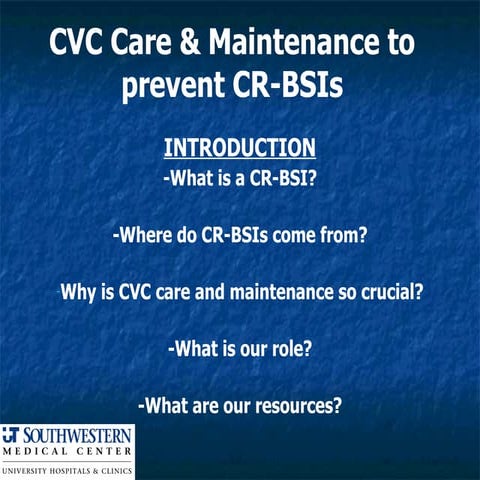 CVC Care & Maintenance to prevent CR-BSIs

INTRODUCTION

-What is a CR-BSI?

-Where do CR-BSIs come from?

-Why is CVC care and maintenance so crucial?

-What is our role?

-What are our resources?

UT SOUTHWESTERN
MEDICAL CENTER
UNIVERSITY HOSPITALS & CLINICS